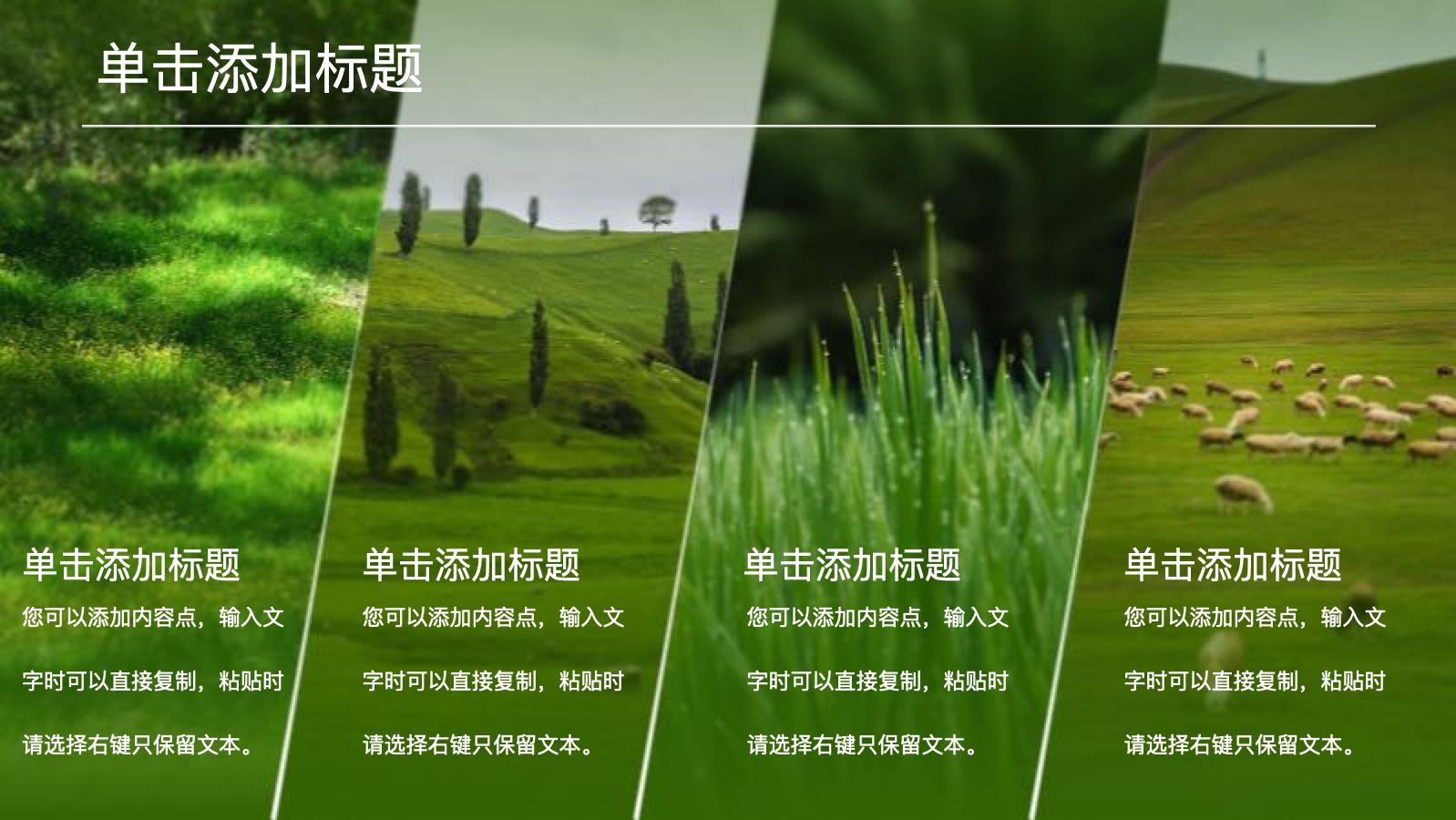 单击添加标题

单击添加标题

您可以添加内容点，输入文字时可以直接复制，粘贴时请选择右键只保留文本。

单击添加标题

您可以添加内容点，输入文字时可以直接复制，粘贴时请选择右键只保留文本。

单击添加标题

您可以添加内容点，输入文字时可以直接复制，粘贴时请选择右键只保留文本。

单击添加标题

您可以添加内容点，输入文字时可以直接复制，粘贴时请选择右键只保留文本。